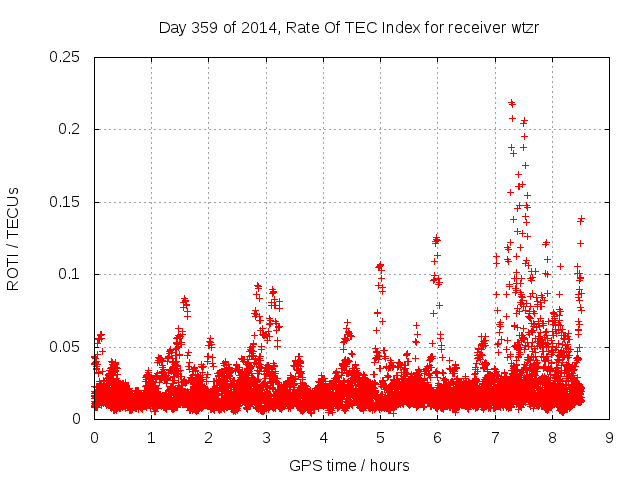 Day 359 of 2014, Rate Of TEC Index for receiver wtzr

ROTI / TECUs

0.25
0.2
0.15
0.1
0.05
0

0 1 2 3 4 5 6 7 8 9

GPS time / hours